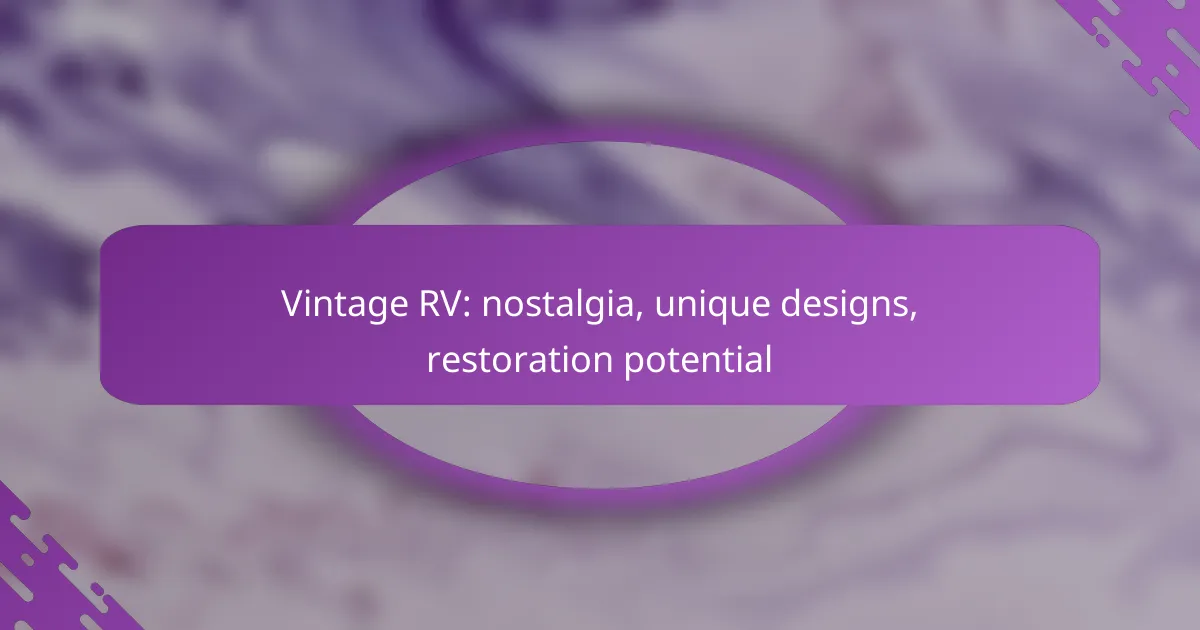 Vintage RV: nostalgia, unique designs, restoration potential